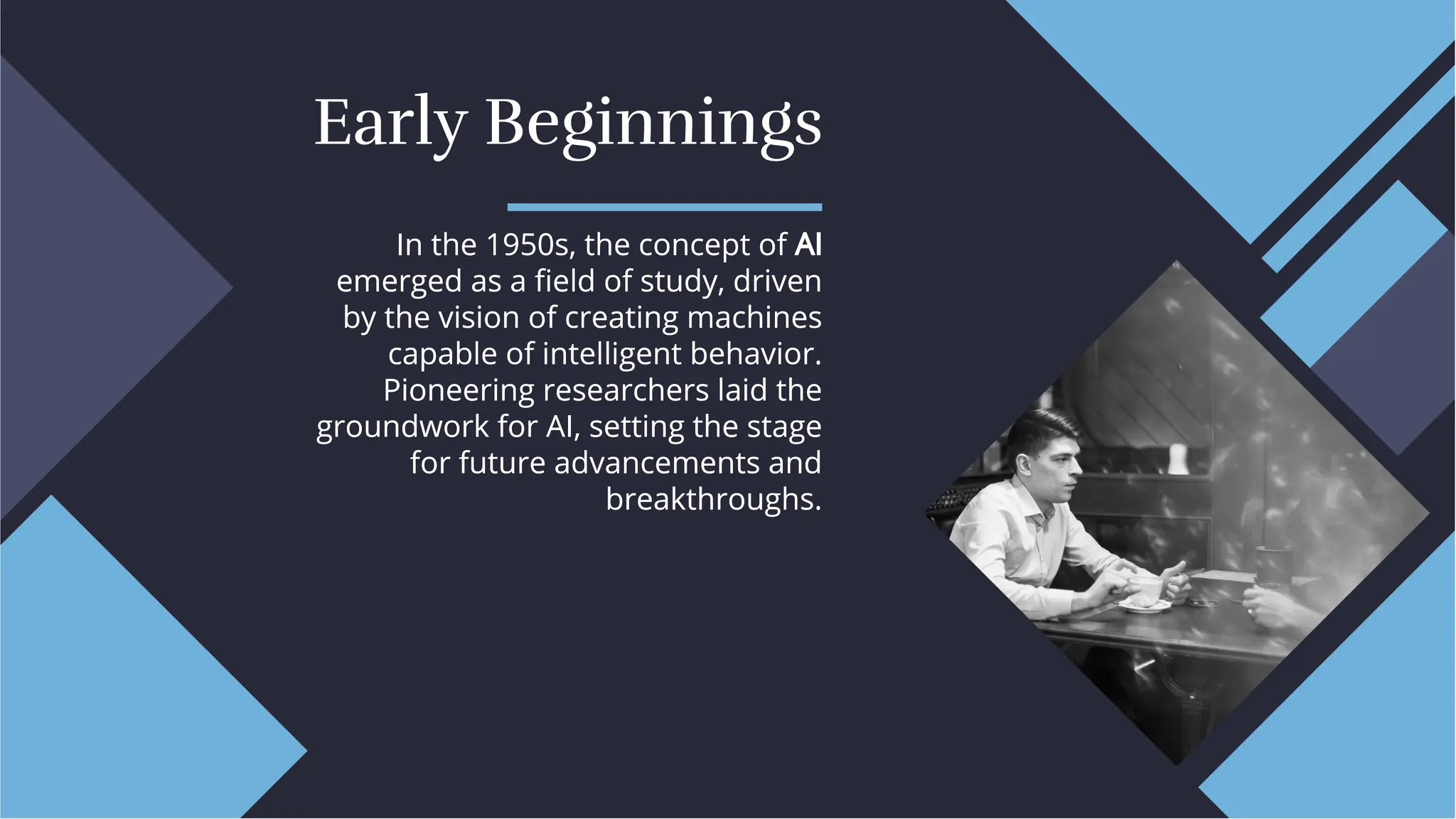 Early Beginnings

In the 1950s, the concept of AI emerged as a field of study, driven by the vision of creating machines capable of intelligent behavior. Pioneering researchers laid the groundwork for AI, setting the stage for future advancements and breakthroughs.